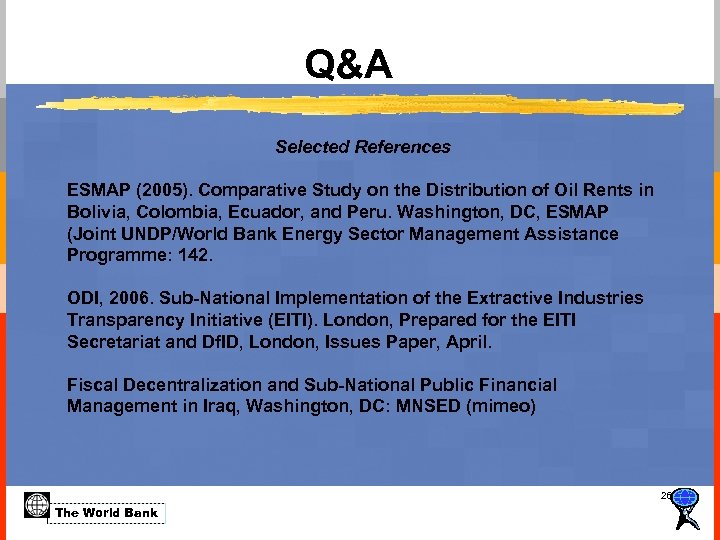 Q&A

Selected References

ESMAP (2005). Comparative Study on the Distribution of Oil Rents in Bolivia, Colombia, Ecuador, and Peru. Washington, DC, ESMAP (Joint UNDP/World Bank Energy Sector Management Assistance Programme: 142.

ODI, 2006. Sub-National Implementation of the Extractive Industries Transparency Initiative (EITI). London, Prepared for the EITI Secretariat and DfID, London, Issues Paper, April.

Fiscal Decentralization and Sub-National Public Financial Management in Iraq, Washington, DC: MNSED (mimeo)

The World Bank

26